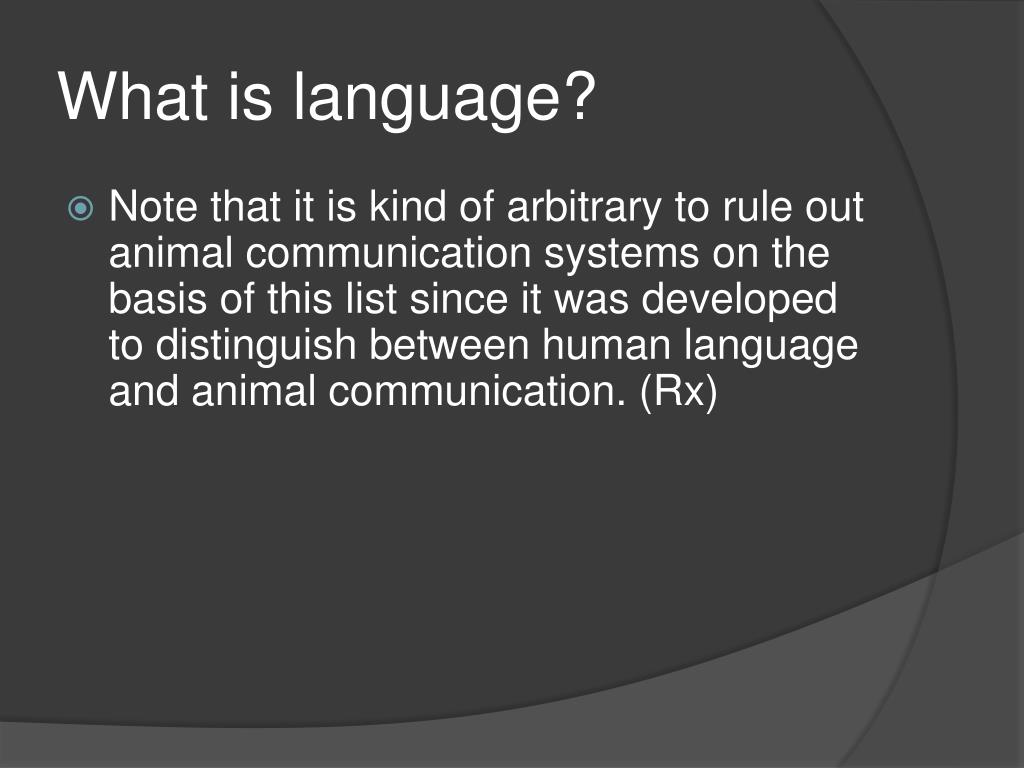 What is language?

Note that it is kind of arbitrary to rule out animal communication systems on the basis of this list since it was developed to distinguish between human language and animal communication. (Rx)